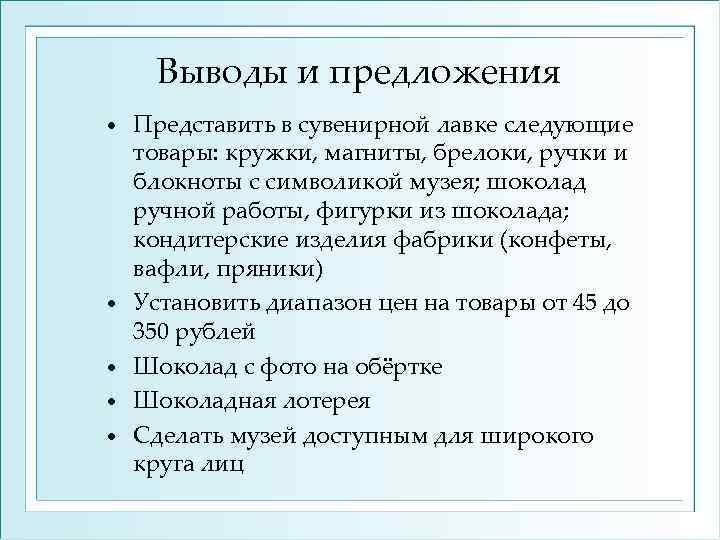 Выводы и предложения

• Представить в сувенирной лавке следующие товары: кружки, магниты, брелоки, ручки и блокноты с символикой музея; шоколад ручной работы, фигурки из шоколада; кондитерские изделия фабрики (конфеты, вафли, пряники)
• Установить диапазон цен на товары от 45 до 350 рублей
• Шоколад с фото на обёртке
• Шоколадная лотерея
• Сделать музей доступным для широкого круга лиц